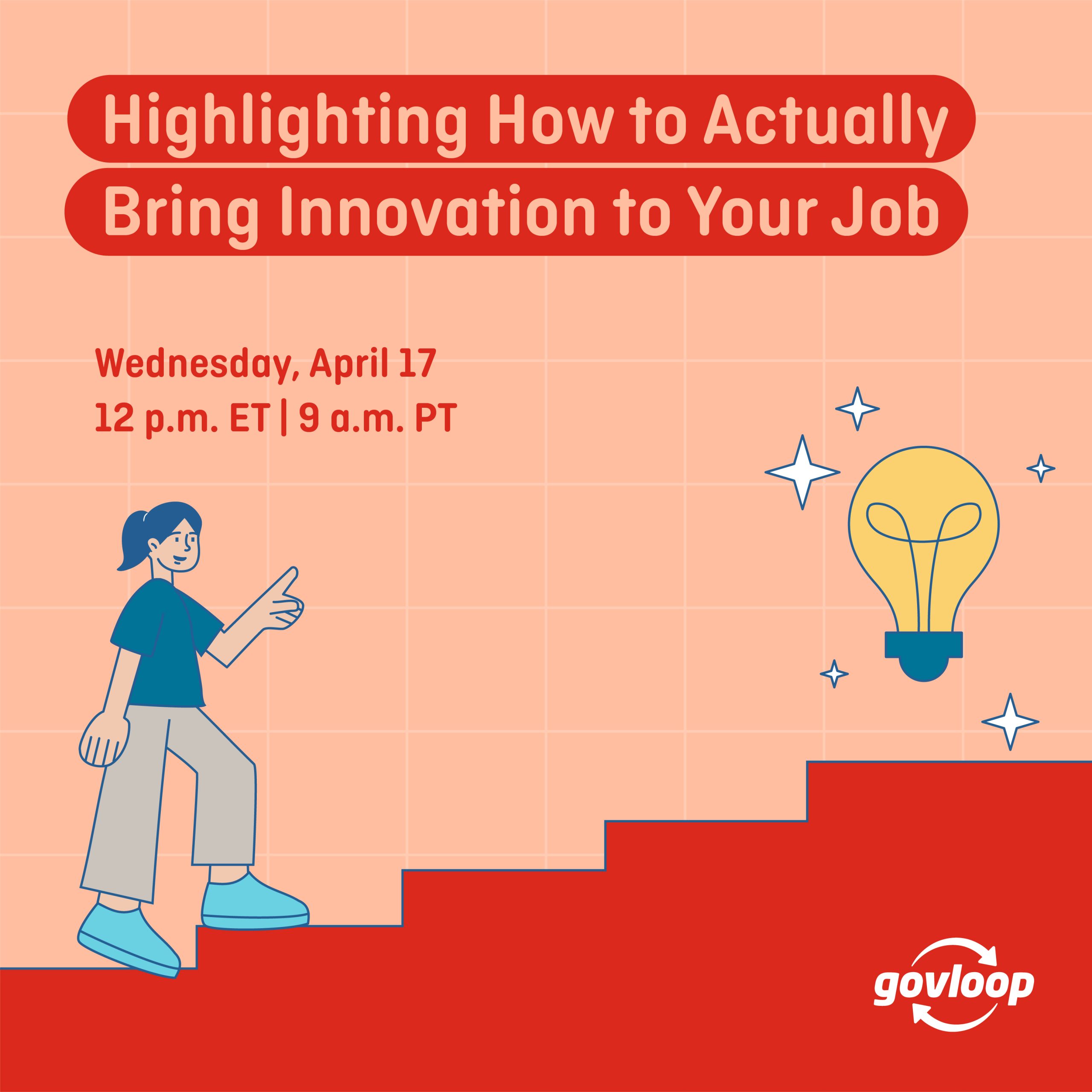 Highlighting How to Actually Bring Innovation to Your Job

Wednesday, April 17
12 p.m. ET | 9 a.m. PT

govloop